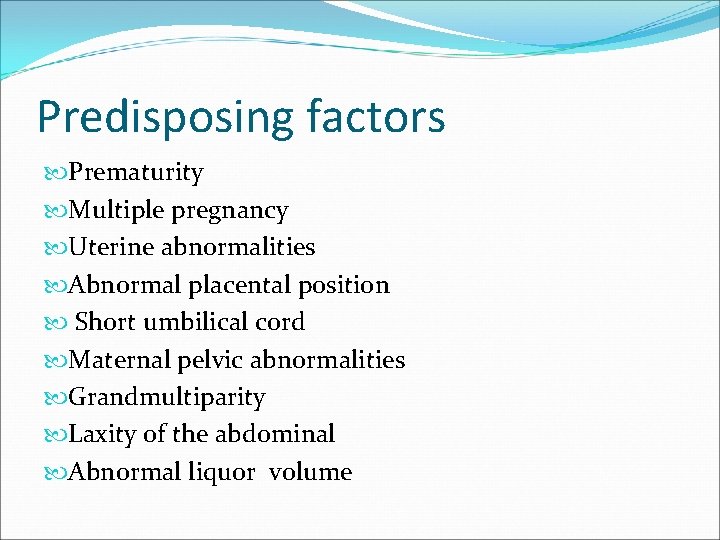 Predisposing factors

Prematurity
Multiple pregnancy
Uterine abnormalities
Abnormal placental position
Short umbilical cord
Maternal pelvic abnormalities
Grandmultiparity
Laxity of the abdominal
Abnormal liquor volume